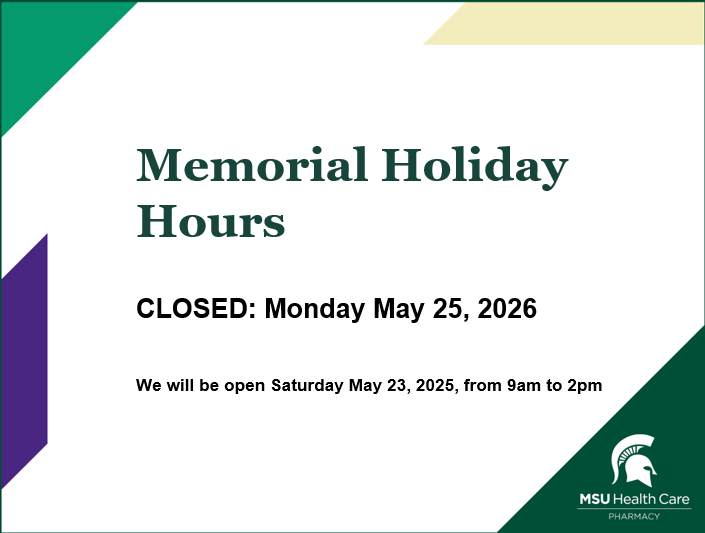 Memorial Holiday Hours

CLOSED: Monday May 25, 2026

We will be open Saturday May 23, 2025, from 9am to 2pm

MSU Health Care
PHARMACY